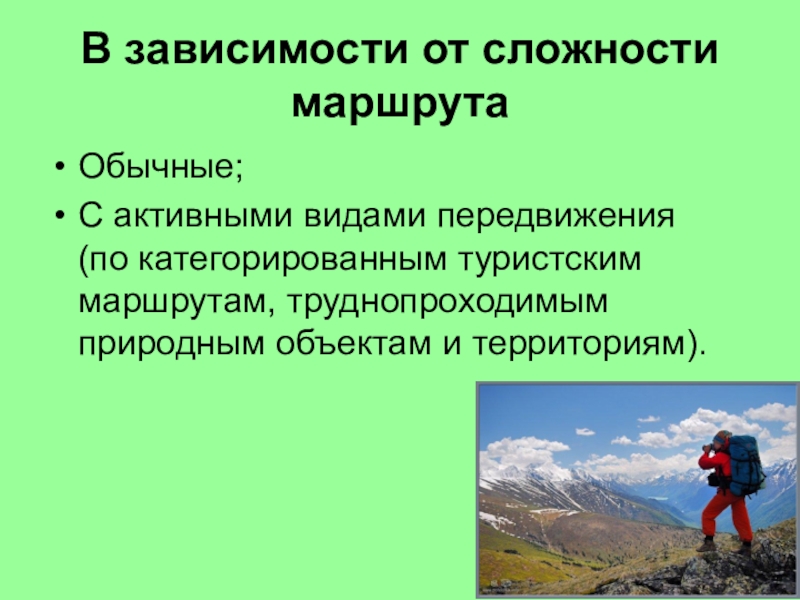 В зависимости от сложности маршрута

• Обычные;
• С активными видами передвижения (по категорированным туристским маршрутам, труднопроходимым природным объектам и территориям).